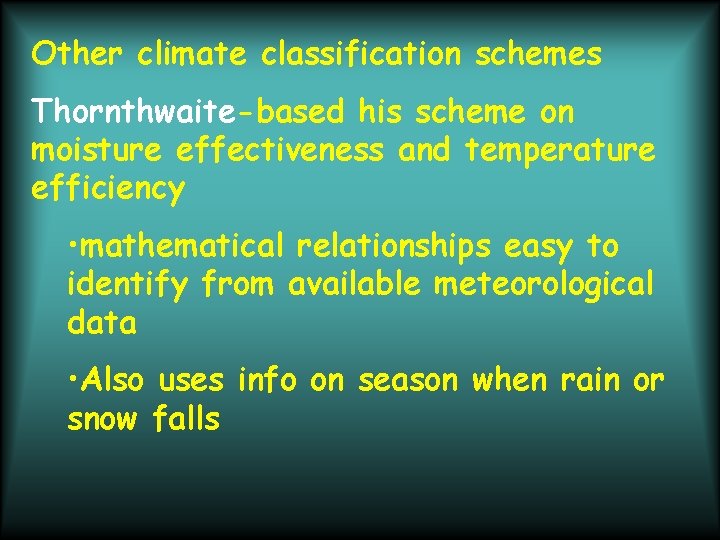 Other climate classification schemes

Thornthwaite-based his scheme on moisture effectiveness and temperature efficiency

•mathematical relationships easy to identify from available meteorological data

•Also uses info on season when rain or snow falls